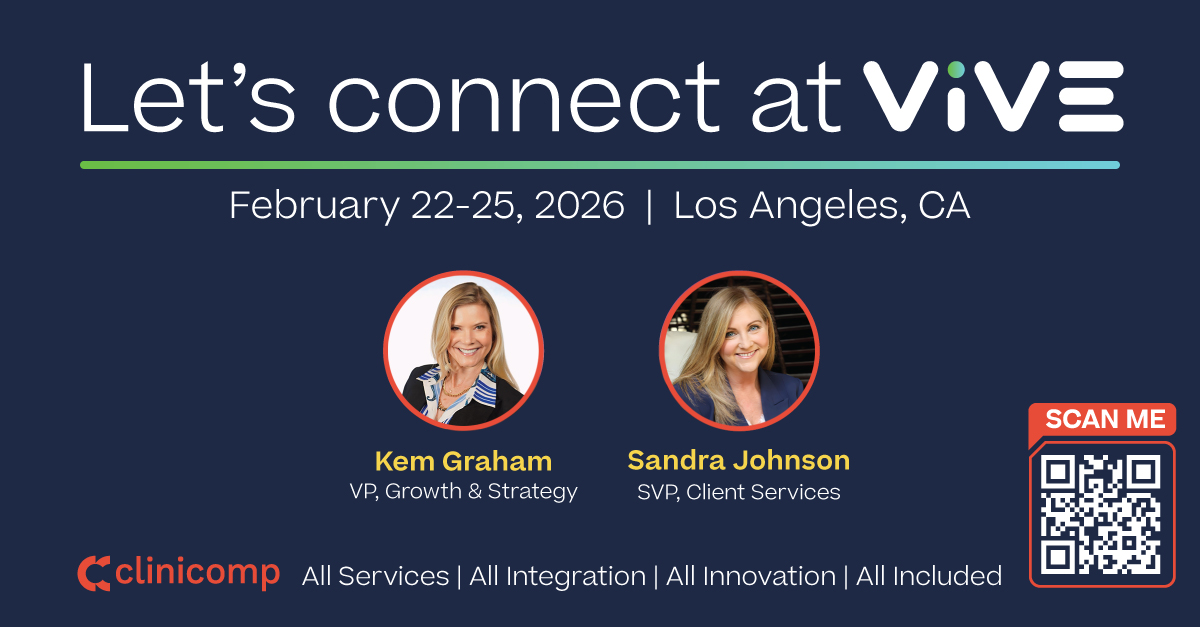 Let's connect at ViVE

February 22-25, 2026 | Los Angeles, CA

Kem Graham
VP, Growth & Strategy

Sandra Johnson
SVP, Client Services

SCAN ME

clinicomp All Services | All Integration | All Innovation | All Included